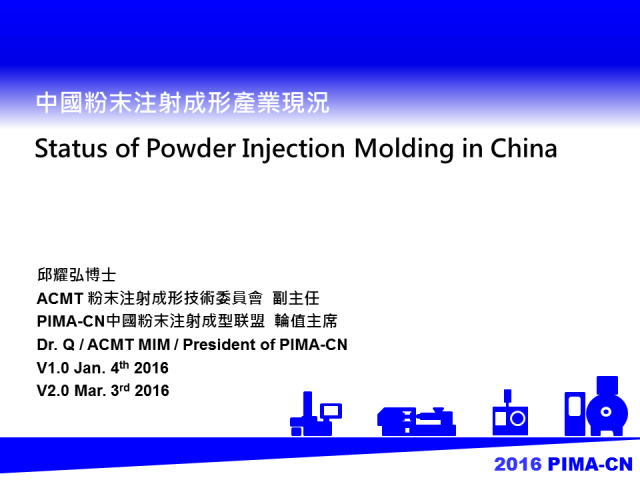 中國粉末注射成形產業現況

Status of Powder Injection Molding in China

邱耀弘博士
ACMT 粉末注射成形技術委員會 副主任
PIMA-CN中國粉末注射成型联盟 輪值主席
Dr. Q / ACMT MIM / President of PIMA-CN
V1.0 Jan. 4$^{th}$ 2016
V2.0 Mar. 3$^{rd}$ 2016

2016 PIMA-CN